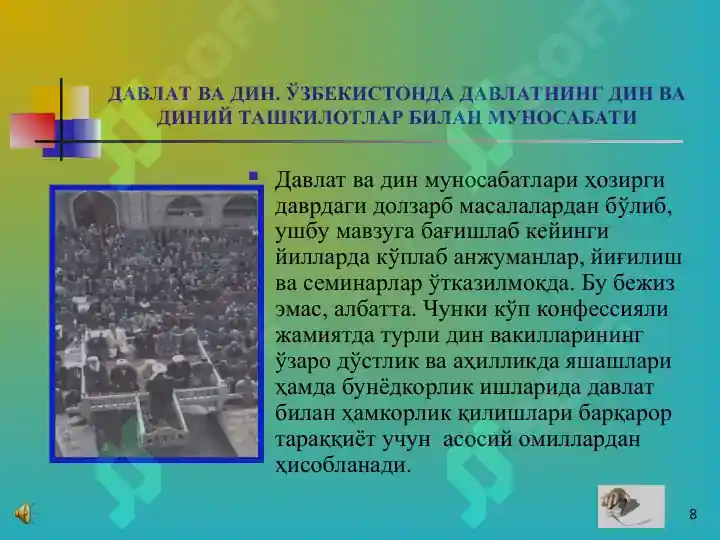 ДАВЛАТ ВА ДИН. ЎЗБЕКИСТОНДА ДАВЛАТНИНГ ДИН ВА ДИНИЙ ТАШКИЛОТЛАР БИЛАН МУНОСАБАТИ

Давлат ва дин муносабатлари ҳозирги даврдаги долзарб масалалардан бўлиб, ушбу мавзуга бағишлаб кейинги йилларда кўплаб анжуманлар, йиғилиш ва семинарлар ўтказилмоқда. Бу бежиз эмас, албатта. Чунки кўп конфессияли жамиятда турли дин вакилларининг ўзаро дўстлик ва аҳилликда яшашлари ҳамда бунёдкорлик ишларида давлат билан ҳамкорлик қилишлари барқарор тараққиёт учун асосий омиллардан ҳисобланади.

8